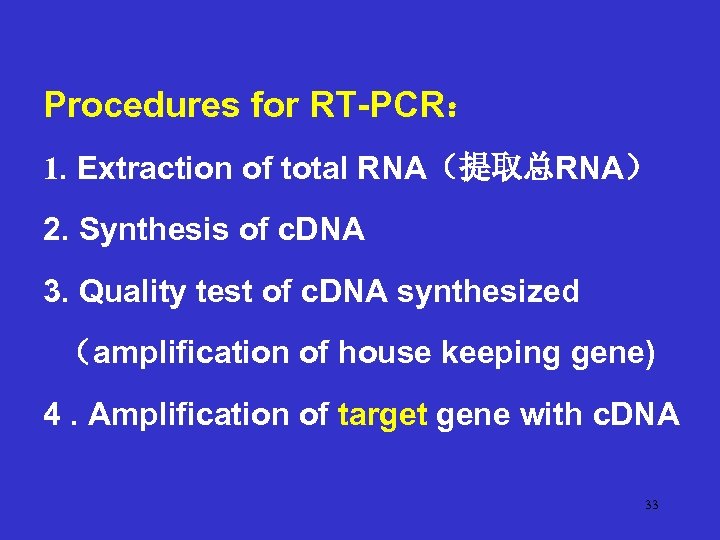 Procedures for RT-PCR：

1. Extraction of total RNA（提取总RNA）

2. Synthesis of cDNA

3. Quality test of cDNA synthesized

（amplification of house keeping gene)

4 . Amplification of target gene with cDNA

33